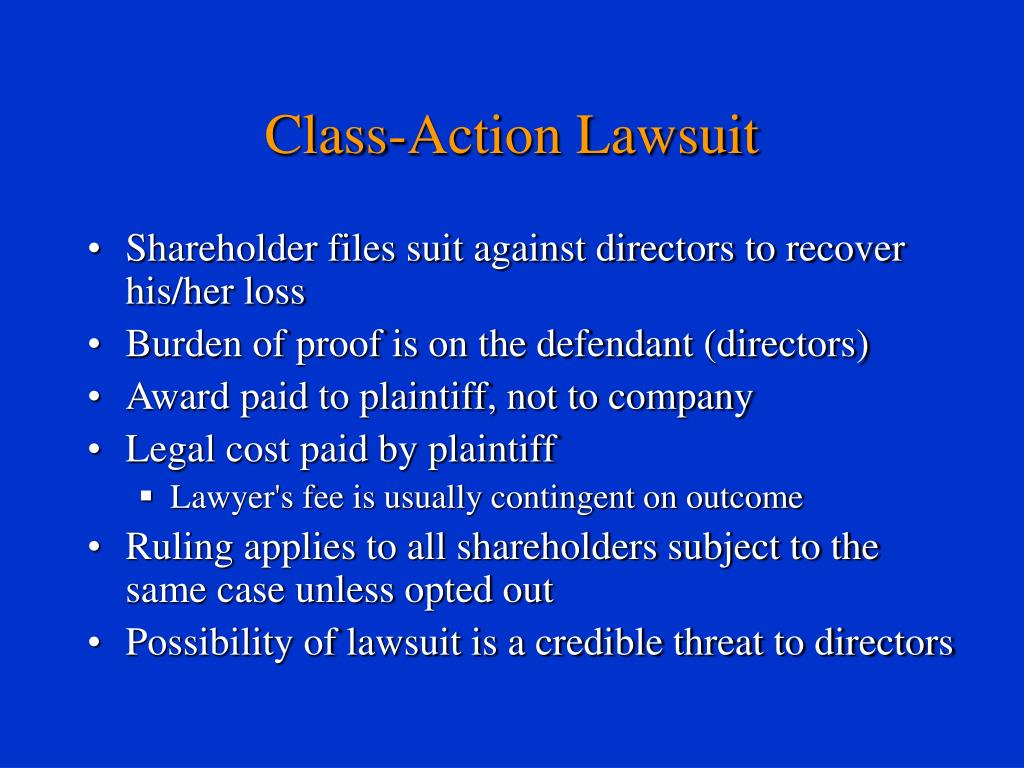 Class-Action Lawsuit

• Shareholder files suit against directors to recover his/her loss
• Burden of proof is on the defendant (directors)
• Award paid to plaintiff, not to company
• Legal cost paid by plaintiff
 ▪ Lawyer's fee is usually contingent on outcome
• Ruling applies to all shareholders subject to the same case unless opted out
• Possibility of lawsuit is a credible threat to directors